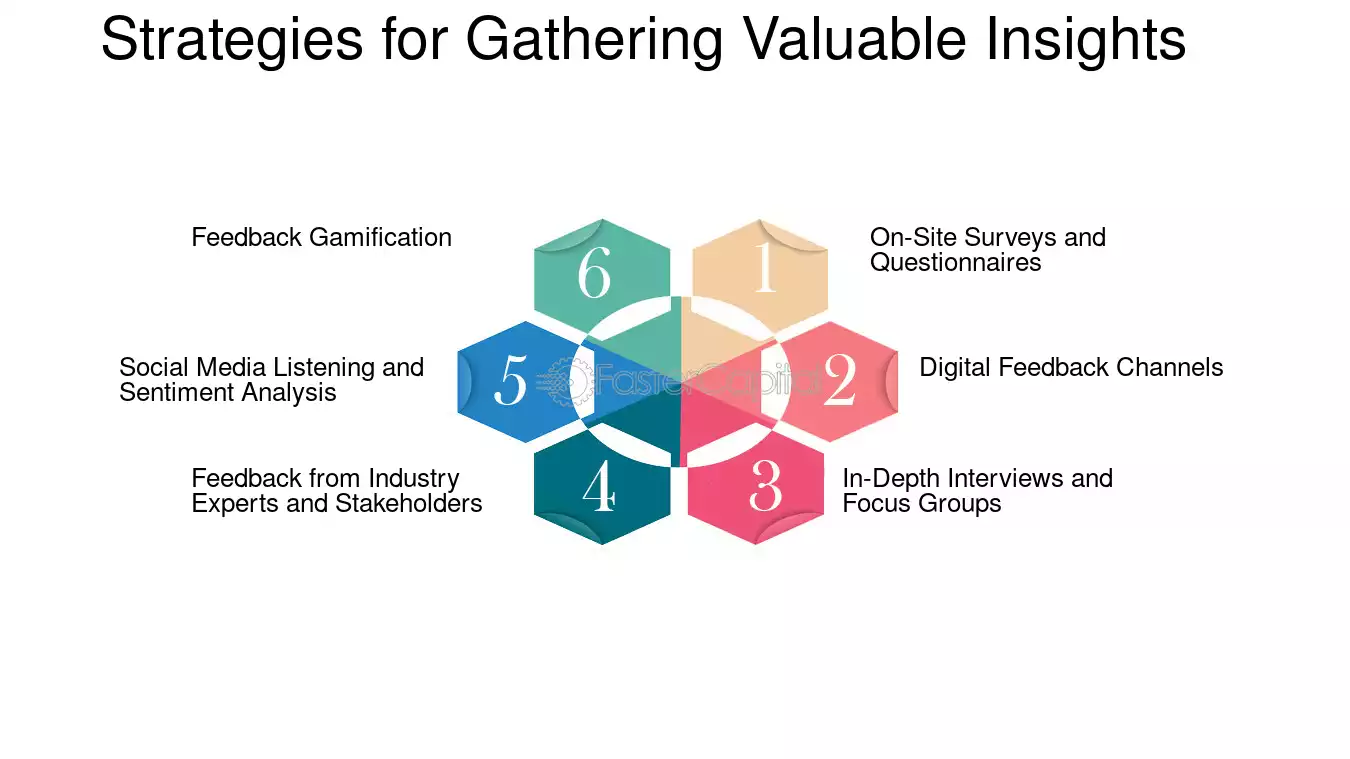 Strategies for Gathering Valuable Insights

Feedback Gamification

6

1

On-Site Surveys and Questionnaires

Social Media Listening and Sentiment Analysis

5

2

Digital Feedback Channels

Feedback from Industry Experts and Stakeholders

4

3

In-Depth Interviews and Focus Groups

FasterCapital